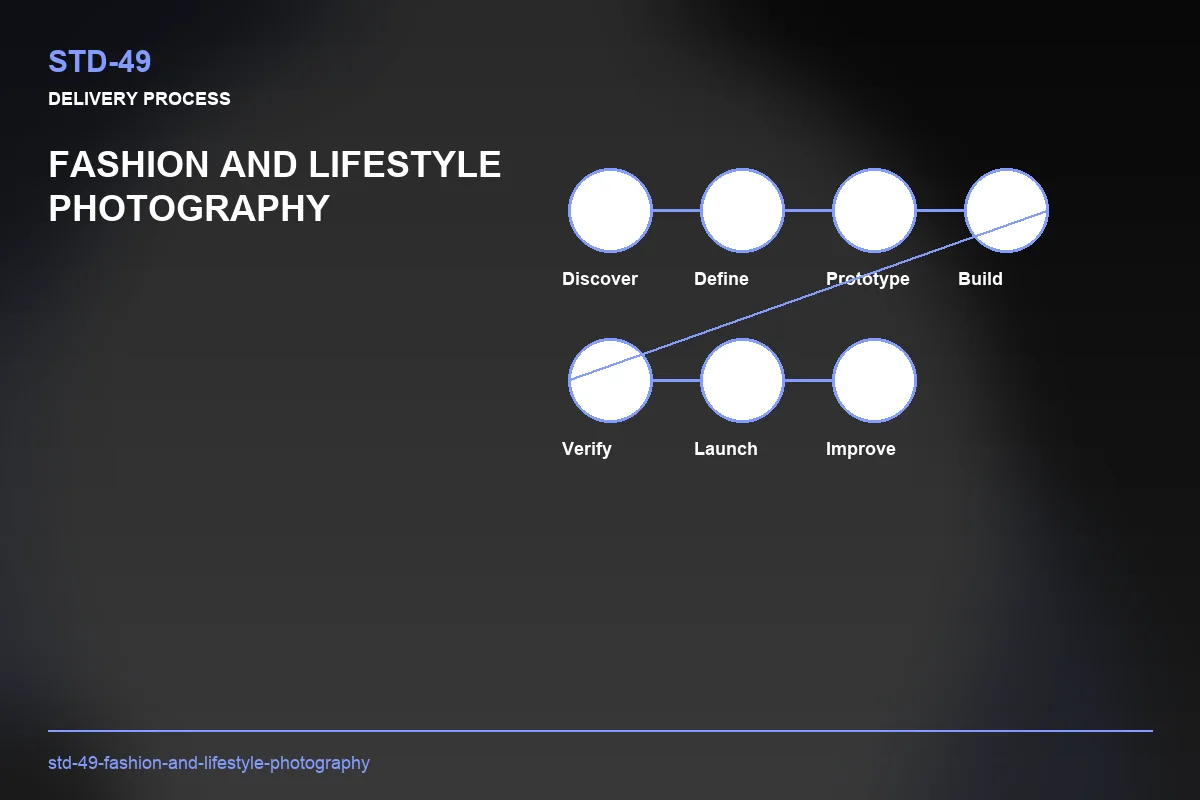 STD-49
DELIVERY PROCESS

FASHION AND LIFESTYLE PHOTOGRAPHY

Discover
Define
Prototype
Build
Verify
Launch
Improve

std-49-fashion-and-lifestyle-photography